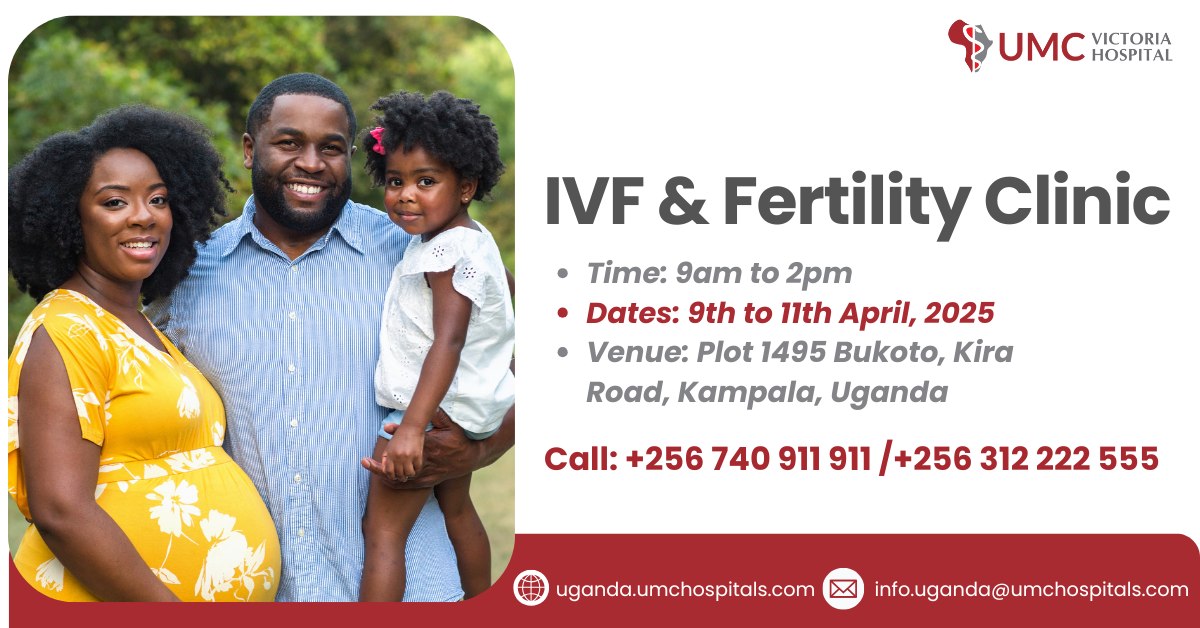 UMC VICTORIA HOSPITAL

IVF & Fertility Clinic

- Time: 9am to 2pm
- Dates: 9th to 11th April, 2025
- Venue: Plot 1495 Bukoto, Kira Road, Kampala, Uganda

Call: +256 740 911 911 /+256 312 222 555

uganda.umchospitals.com info.uganda@umchospitals.com